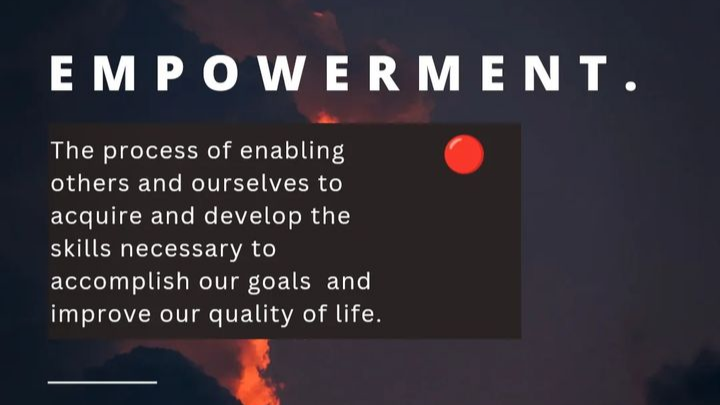 EMPOWERMENT.

The process of enabling others and ourselves to acquire and develop the skills necessary to accomplish our goals and improve our quality of life.